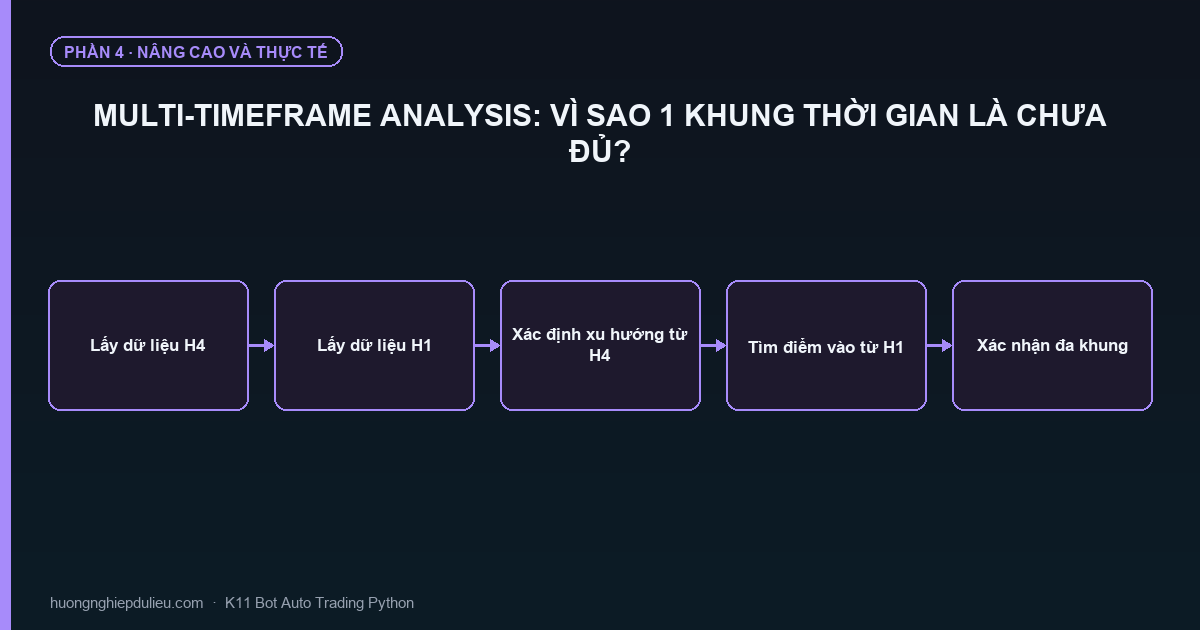 PHẦN 4 · NÂNG CAO VÀ THỰC TẾ

MULTI-TIMEFRAME ANALYSIS: VÌ SAO 1 KHUNG THỜI GIAN LÀ CHƯA ĐỦ?

Lấy dữ liệu H4

Lấy dữ liệu H1

Xác định xu hướng từ H4

Tìm điểm vào từ H1

Xác nhận đa khung

huongnghiepdulieu.com · K11 Bot Auto Trading Python